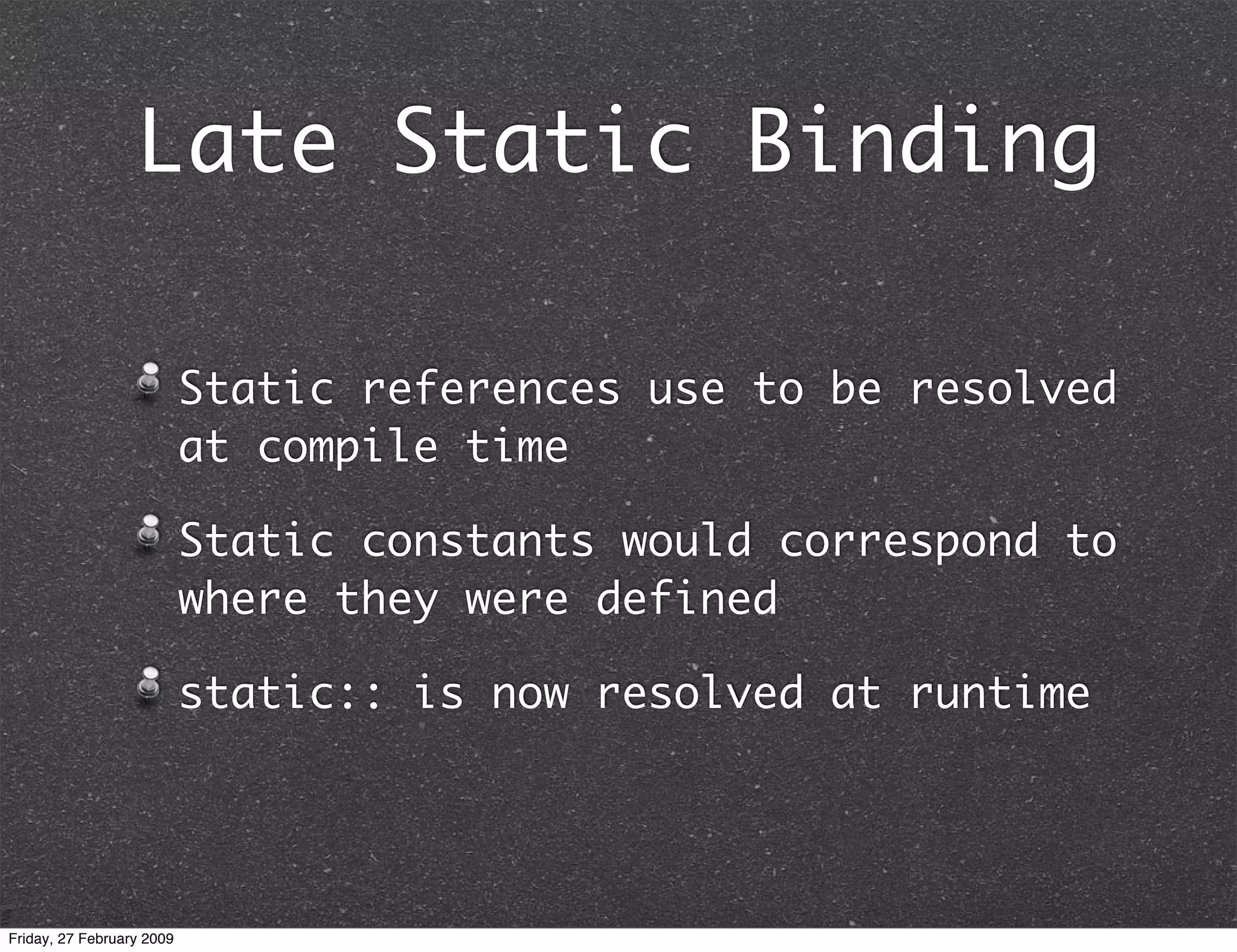 Late Static Binding

Static references use to be resolved at compile time

Static constants would correspond to where they were defined

static:: is now resolved at runtime

Friday, 27 February 2009